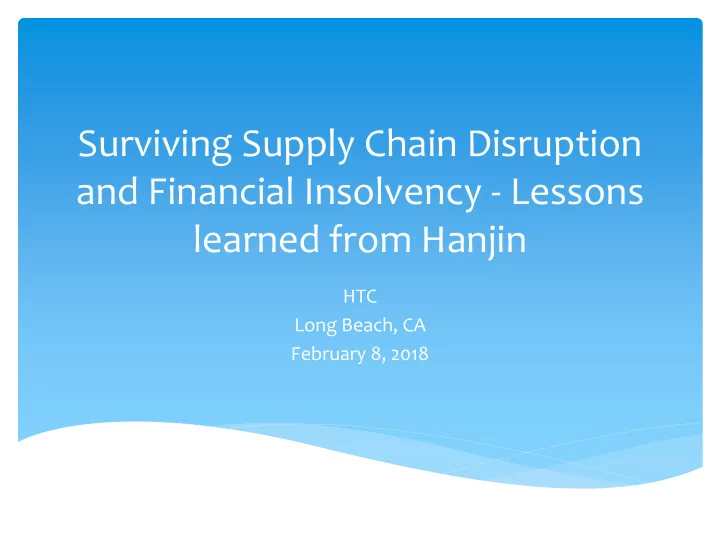 Surviving Supply Chain Disruption and Financial Insolvency - Lessons learned from Hanjin

HTC
Long Beach, CA
February 8, 2018